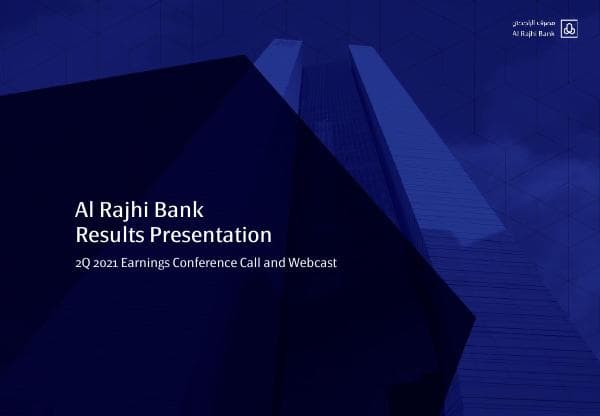 مصرف الراجحي
Al Rajhi Bank

Al Rajhi Bank
Results Presentation

2Q 2021 Earnings Conference Call and Webcast